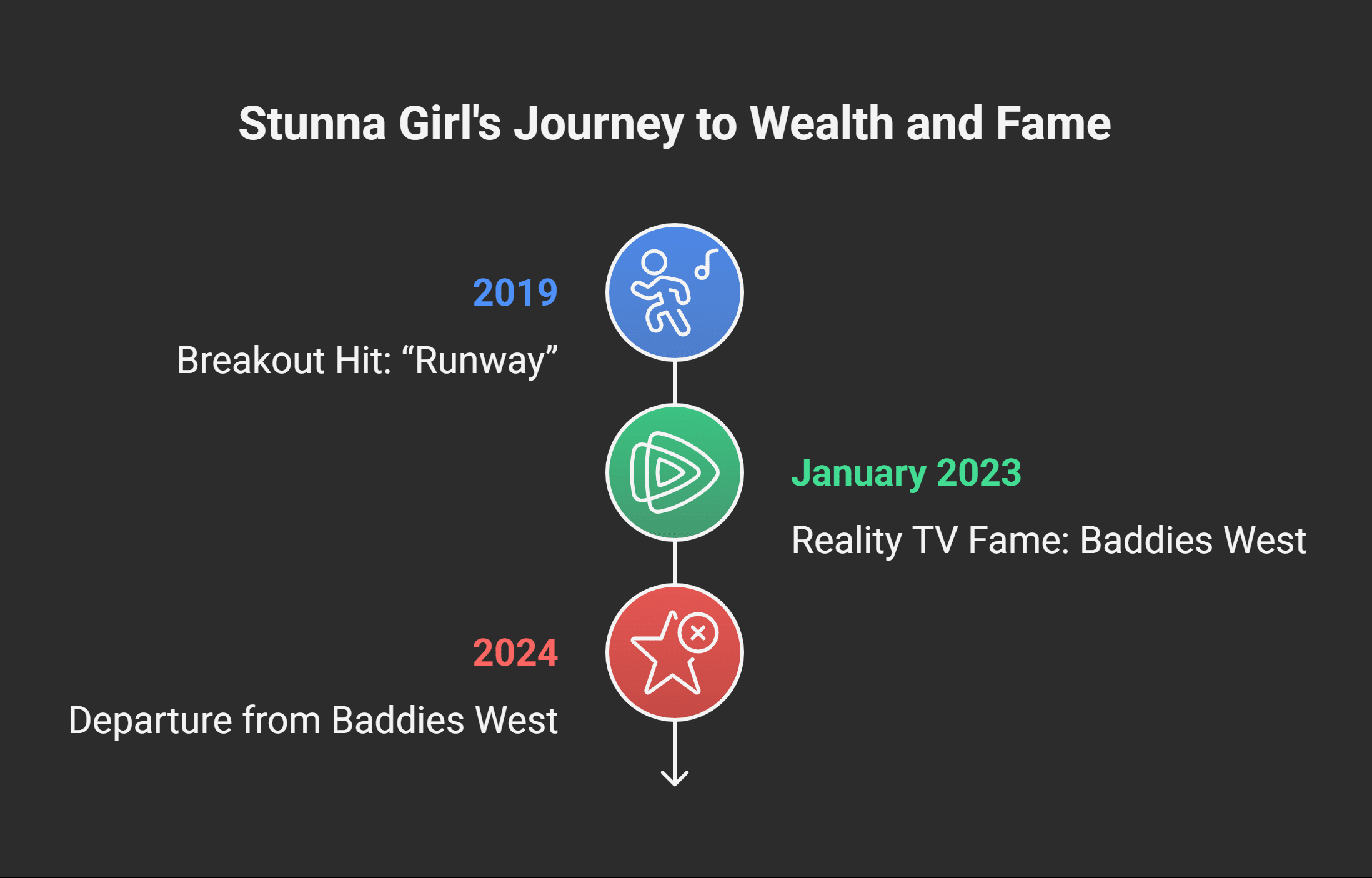 Stunna Girl's Journey to Wealth and Fame

2019

Breakout Hit: “Runway”

January 2023

Reality TV Fame: Baddies West

2024

Departure from Baddies West